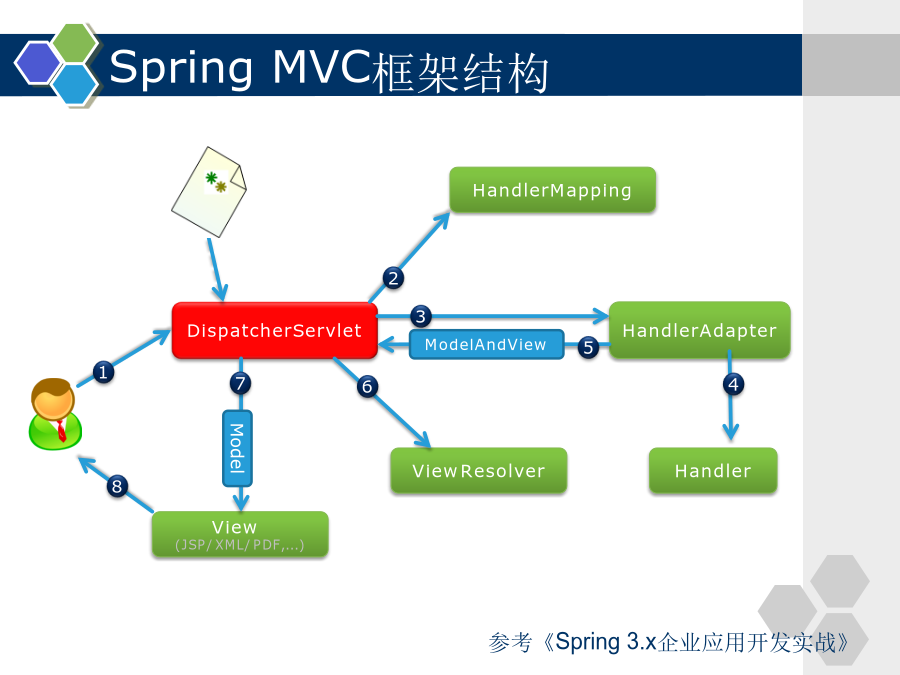 Spring MVC框架结构

HandlerMapping

2

DispatcherServlet

3

HandlerAdapter

ModelAndView

5

1

7

6

4

Model

ViewResolver

Handler

8

View
(JSP/XML/PDF,...)

参考《Spring 3.x企业应用开发实战》